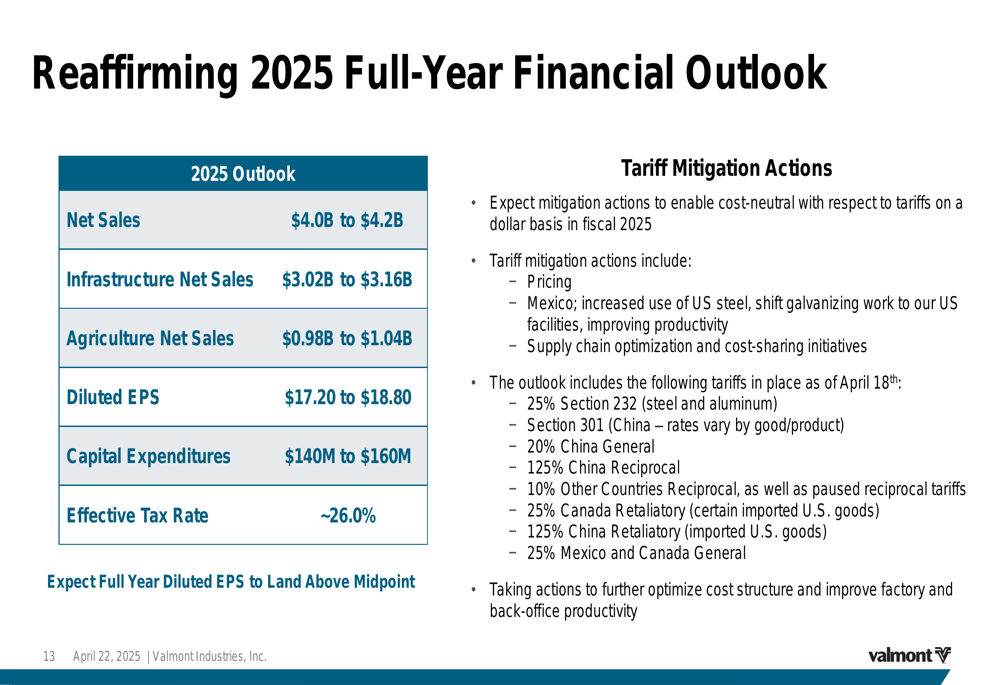 Reaffirming 2025 Full-Year Financial Outlook

| 2025 Outlook | |
|---|---|
| Net Sales | \$4.0B to \$4.2B |
| Infrastructure Net Sales | \$3.02B to \$3.16B |
| Agriculture Net Sales | \$0.98B to \$1.04B |
| Diluted EPS | \$17.20 to \$18.80 |
| Capital Expenditures | \$140M to \$160M |
| Effective Tax Rate | ~26.0% |

Expect Full Year Diluted EPS to Land Above Midpoint

Tariff Mitigation Actions

• Expect mitigation actions to enable cost-neutral with respect to tariffs on a dollar basis in fiscal 2025

• Tariff mitigation actions include:
− Pricing
− Mexico; increased use of US steel, shift galvanizing work to our US facilities, improving productivity
− Supply chain optimization and cost-sharing initiatives

• The outlook includes the following tariffs in place as of April 18$^{th}$:
− 25% Section 232 (steel and aluminum)
− Section 301 (China – rates vary by good/product)
− 20% China General
− 125% China Reciprocal
− 10% Other Countries Reciprocal, as well as paused reciprocal tariffs
− 25% Canada Retaliatory (certain imported U.S. goods)
− 125% China Retaliatory (imported U.S. goods)
− 25% Mexico and Canada General

• Taking actions to further optimize cost structure and improve factory and back-office productivity

13 April 22, 2025 | Valmont Industries, Inc.

valmont